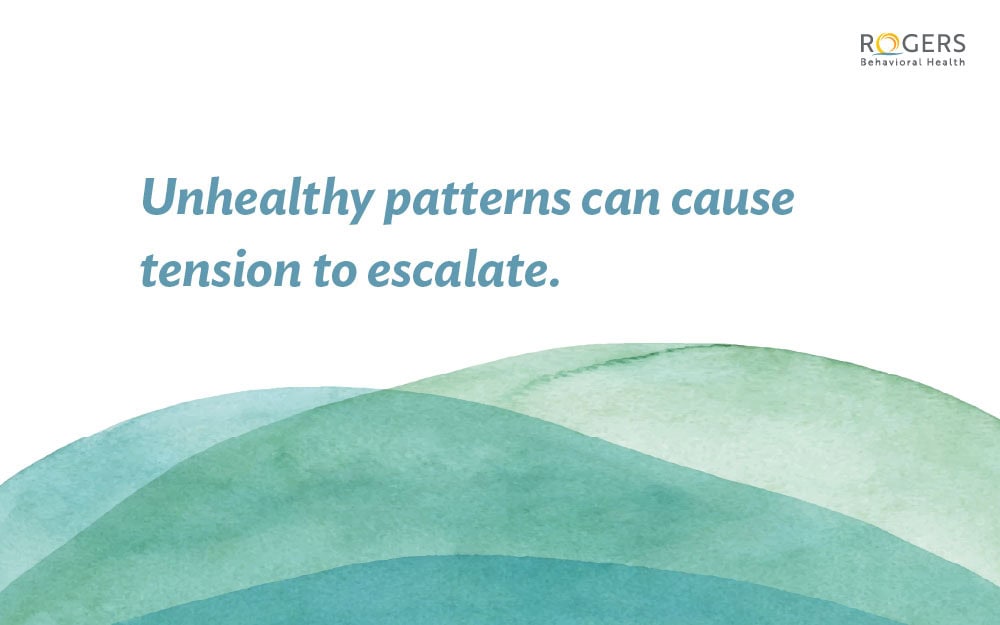 ROGERS
Behavioral Health

Unhealthy patterns can cause tension to escalate.